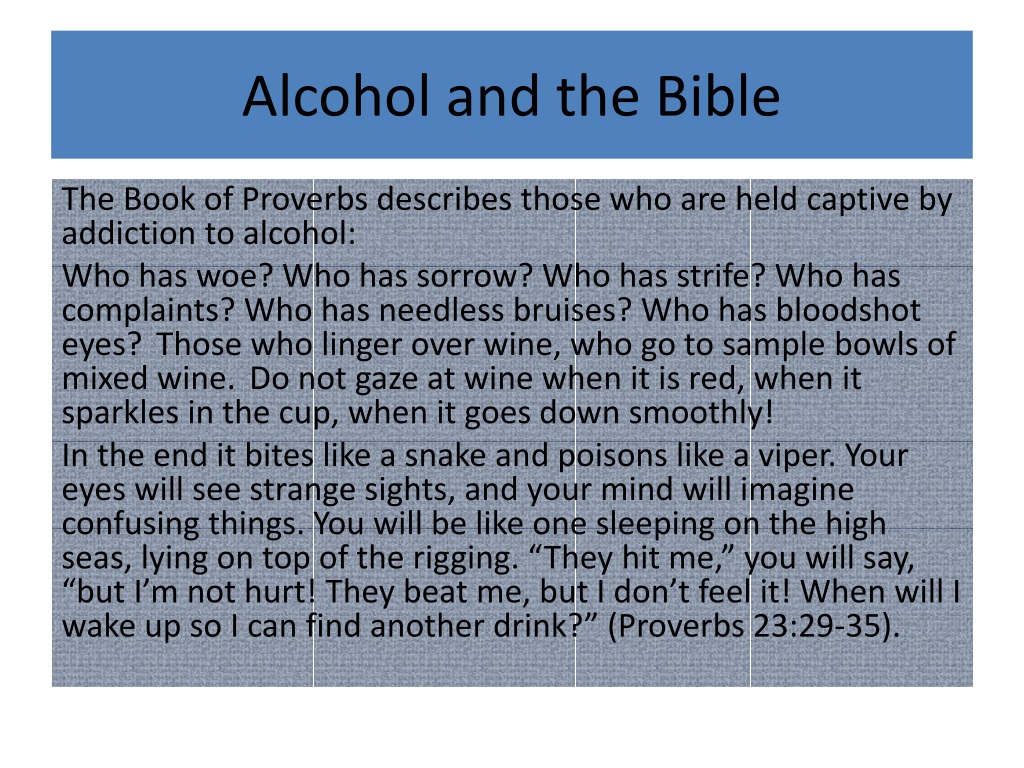 Alcohol and the Bible

The Book of Proverbs describes those who are held captive by addiction to alcohol:

Who has woe? Who has sorrow? Who has strife? Who has complaints? Who has needless bruises? Who has bloodshot eyes? Those who linger over wine, who go to sample bowls of mixed wine. Do not gaze at wine when it is red, when it sparkles in the cup, when it goes down smoothly!

In the end it bites like a snake and poisons like a viper. Your eyes will see strange sights, and your mind will imagine confusing things. You will be like one sleeping on the high seas, lying on top of the rigging. “They hit me,” you will say, “but I’m not hurt! They beat me, but I don’t feel it! When will I wake up so I can find another drink?” (Proverbs 23:29-35).